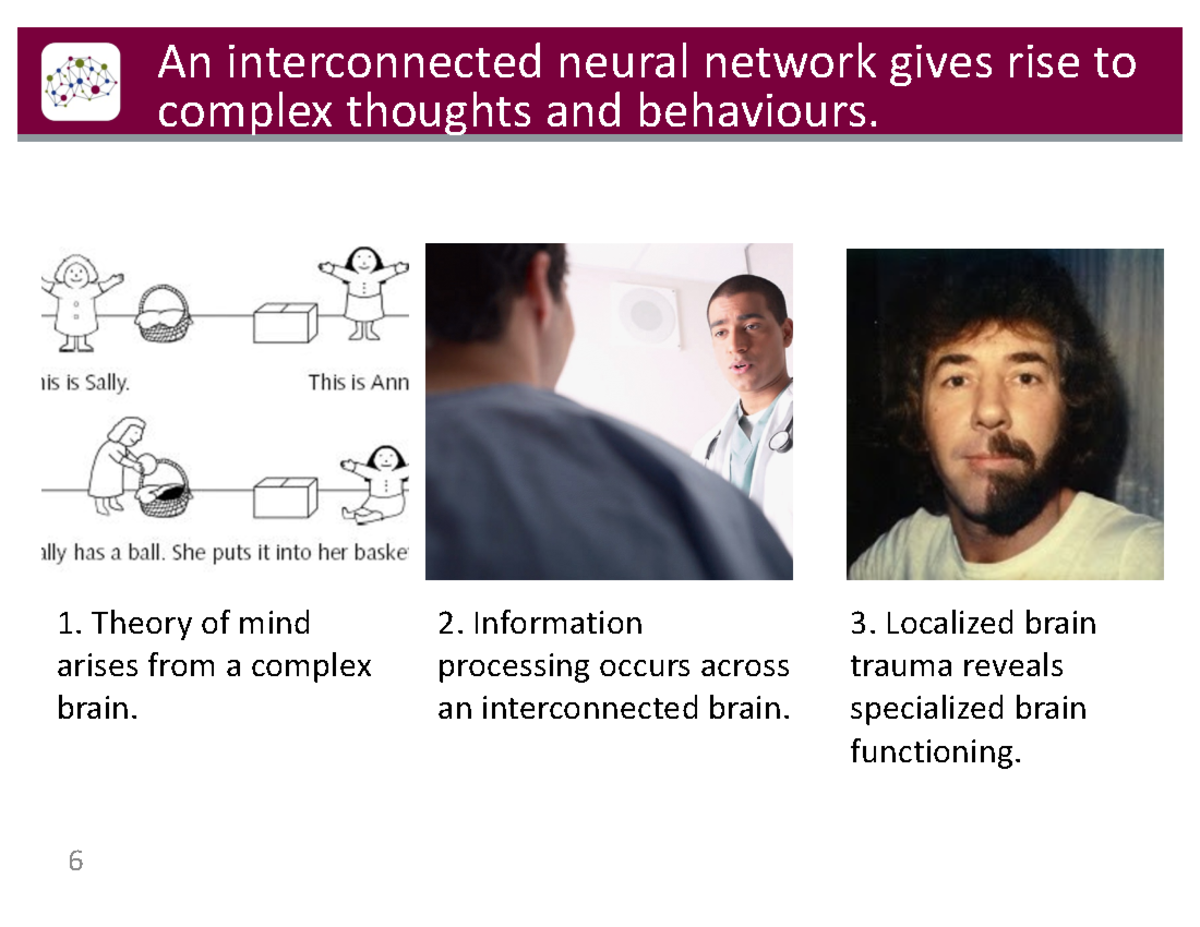 An interconnected neural network gives rise to complex thoughts and behaviours.

his is Sally.

This is Ann

ally has a ball. She puts it into her baske

1. Theory of mind arises from a complex brain.

2. Information processing occurs across an interconnected brain.

3. Localized brain trauma reveals specialized brain functioning.

6